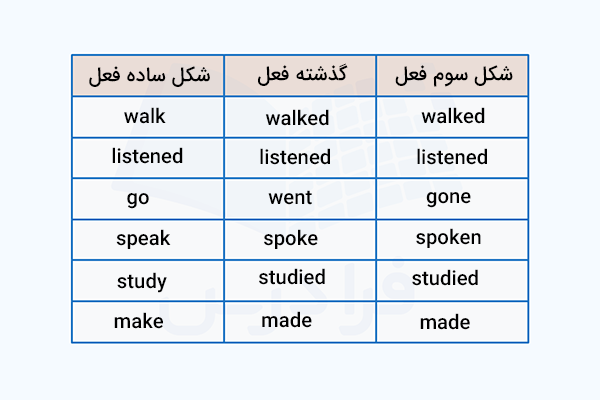 | شکل ساده فعل | گذشته فعل | شکل سوم فعل |
|---|---|---|
| walk | walked | walked |
| listened | listened | listened |
| go | went | gone |
| speak | spoke | spoken |
| study | studied | studied |
| make | made | made |

فرادرس